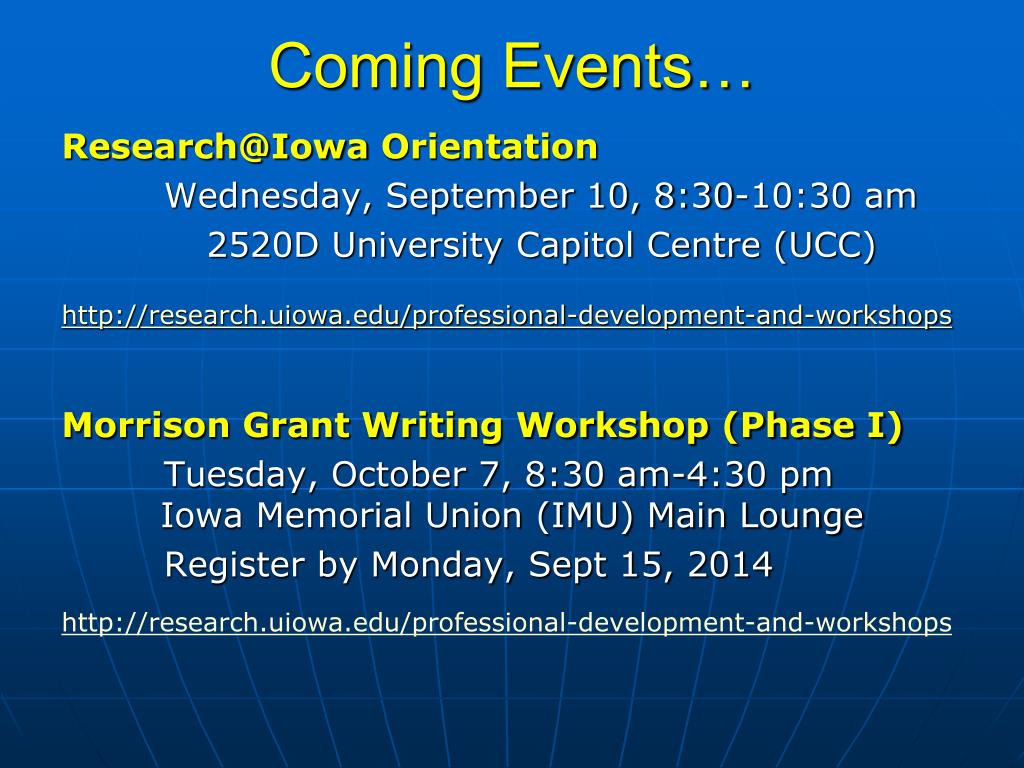 Coming Events…

Research@Iowa Orientation

Wednesday, September 10, 8:30-10:30 am
2520D University Capitol Centre (UCC)

http://research.uiowa.edu/professional-development-and-workshops

Morrison Grant Writing Workshop (Phase I)

Tuesday, October 7, 8:30 am-4:30 pm
Iowa Memorial Union (IMU) Main Lounge
Register by Monday, Sept 15, 2014

http://research.uiowa.edu/professional-development-and-workshops